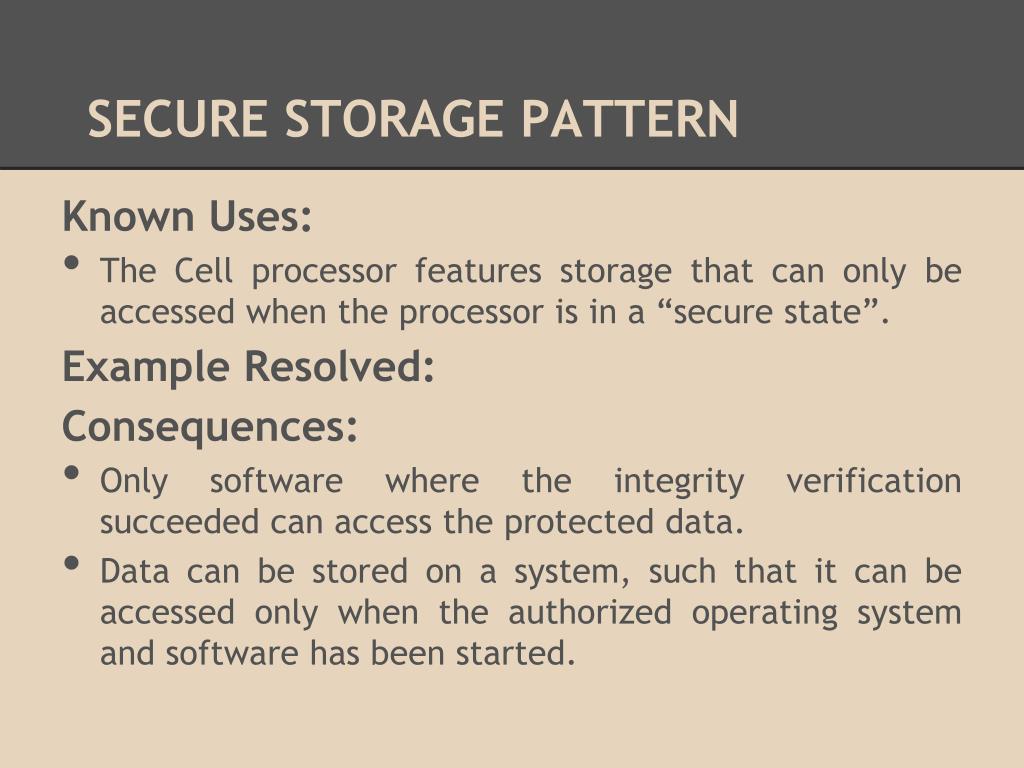 SECURE STORAGE PATTERN

Known Uses:

• The Cell processor features storage that can only be accessed when the processor is in a “secure state”.

Example Resolved:

Consequences:

• Only software where the integrity verification succeeded can access the protected data.

• Data can be stored on a system, such that it can be accessed only when the authorized operating system and software has been started.